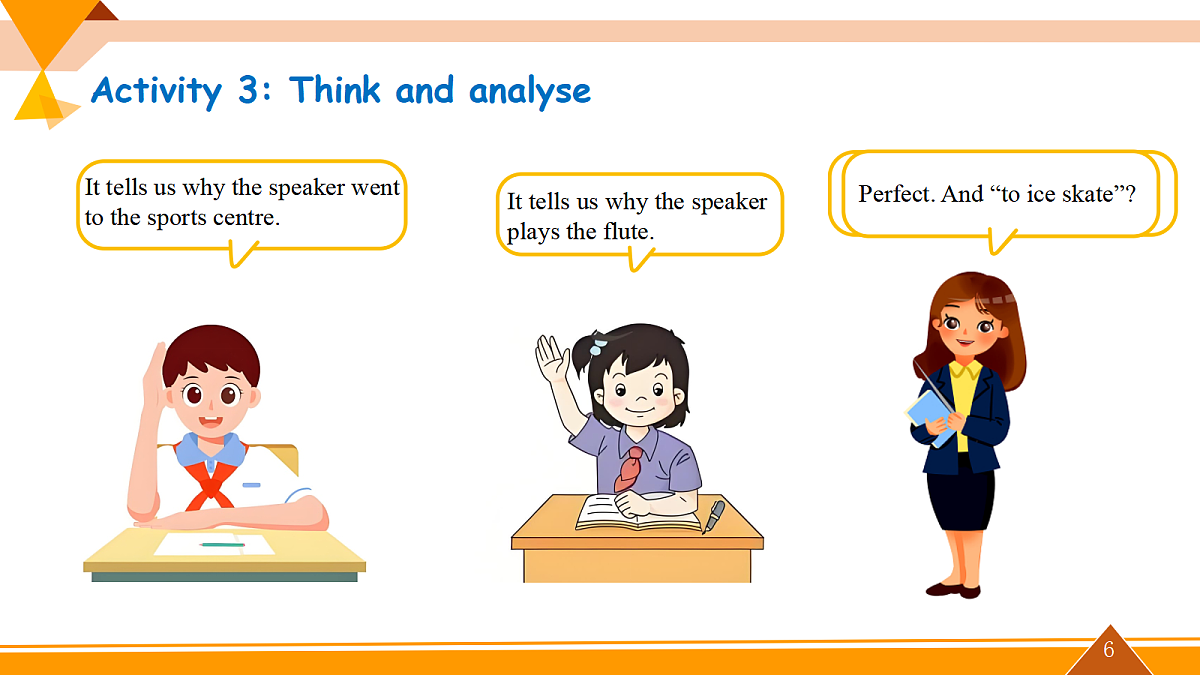 Activity 3: Think and analyse

It tells us why the speaker went to the sports centre.

It tells us why the speaker plays the flute.

Perfect. And “to ice skate”?

6